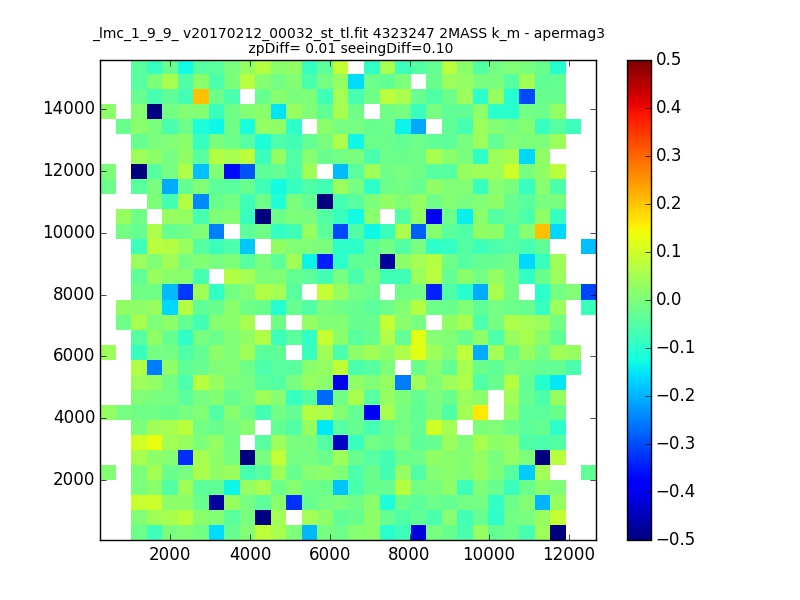 _lmc_1_9_9_ v20170212_00032_st_tl.fit 4323247 2MASS k_m - apermag3
zpDiff= 0.01 seeingDiff=0.10

14000
12000
10000
8000
6000
4000
2000

2000 4000 6000 8000 10000 12000

0.5
0.4
0.3
0.2
0.1
0.0
−0.1
−0.2
−0.3
−0.4
−0.5